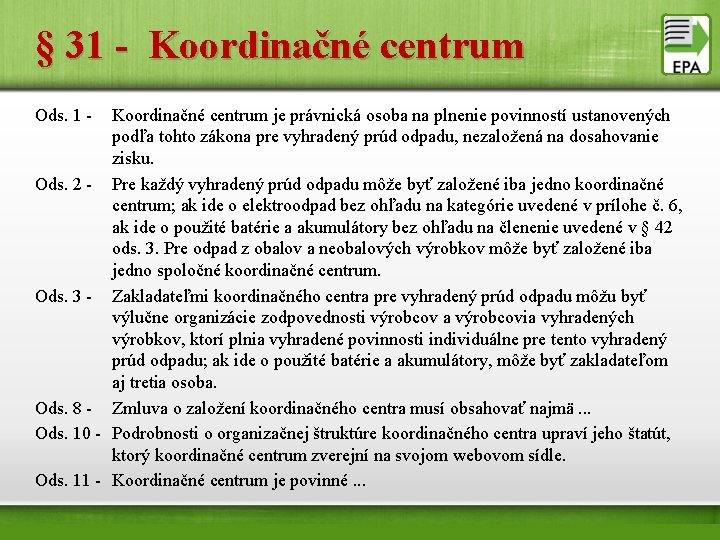 § 31 - Koordinačné centrum

EPA

Ods. 1 - Koordinačné centrum je právnická osoba na plnenie povinností ustanovených podľa tohto zákona pre vyhradený prúd odpadu, nezaložená na dosahovanie zisku.

Ods. 2 - Pre každý vyhradený prúd odpadu môže byť založené iba jedno koordinačné centrum; ak ide o elektroodpad bez ohľadu na kategórie uvedené v prílohe č. 6, ak ide o použité batérie a akumulátory bez ohľadu na členenie uvedené v § 42 ods. 3. Pre odpad z obalov a neobalových výrobkov môže byť založené iba jedno spoločné koordinačné centrum.

Ods. 3 - Zakladateľmi koordinačného centra pre vyhradený prúd odpadu môžu byť výlučne organizácie zodpovednosti výrobcov a výrobcovia vyhradených výrobkov, ktorí plnia vyhradené povinnosti individuálne pre tento vyhradený prúd odpadu; ak ide o použité batérie a akumulátory, môže byť zakladateľom aj tretia osoba.

Ods. 8 - Zmluva o založení koordinačného centra musí obsahovať najmä ...

Ods. 10 - Podrobnosti o organizačnej štruktúre koordinačného centra upraví jeho štatút, ktorý koordinačné centrum zverejní na svojom webovom sídle.

Ods. 11 - Koordinačné centrum je povinné ...